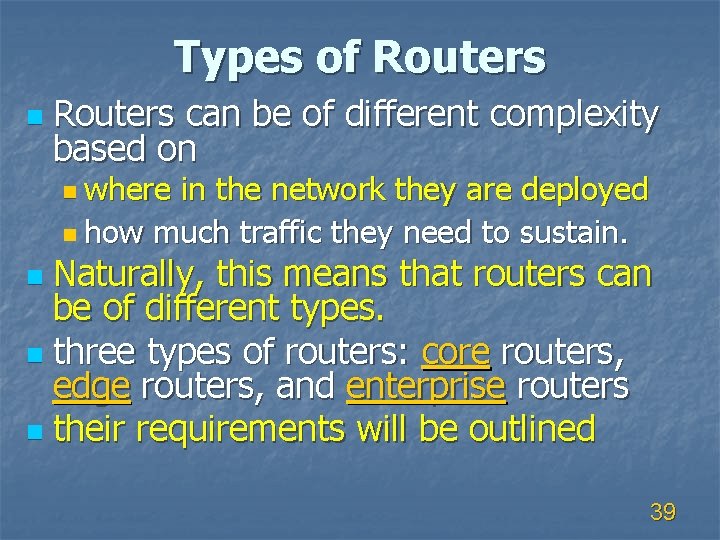 Types of Routers

Routers can be of different complexity based on

where in the network they are deployed

how much traffic they need to sustain.

Naturally, this means that routers can be of different types.

three types of routers: core routers, edge routers, and enterprise routers

their requirements will be outlined

39